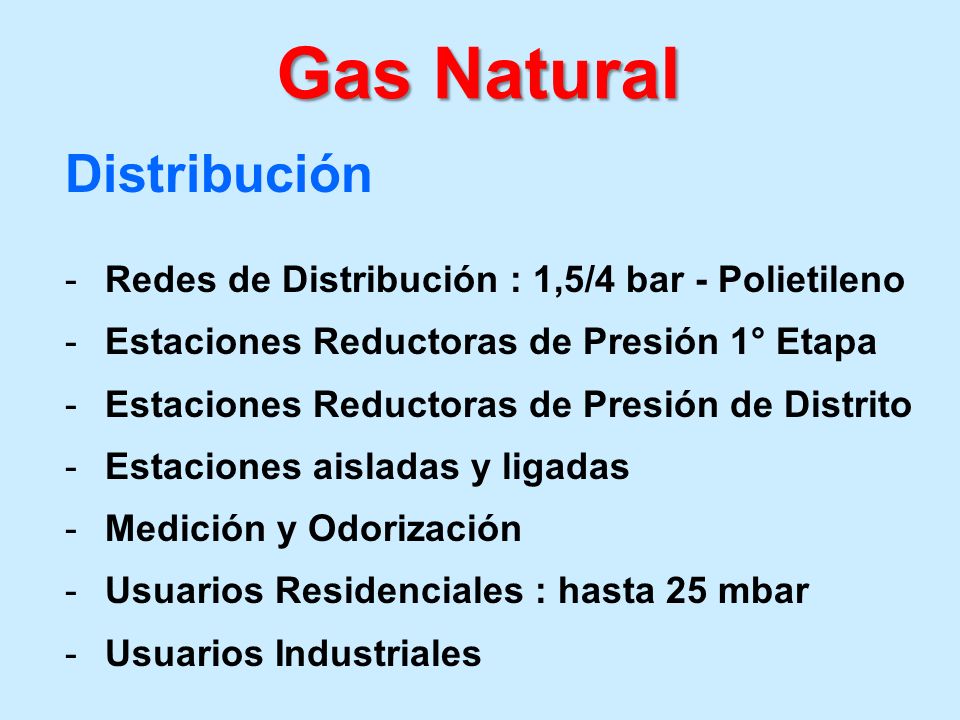 Gas Natural

Distribución

- Redes de Distribución : 1,5/4 bar - Polietileno
- Estaciones Reductoras de Presión 1° Etapa
- Estaciones Reductoras de Presión de Distrito
- Estaciones aisladas y ligadas
- Medición y Odorización
- Usuarios Residenciales : hasta 25 mbar
- Usuarios Industriales